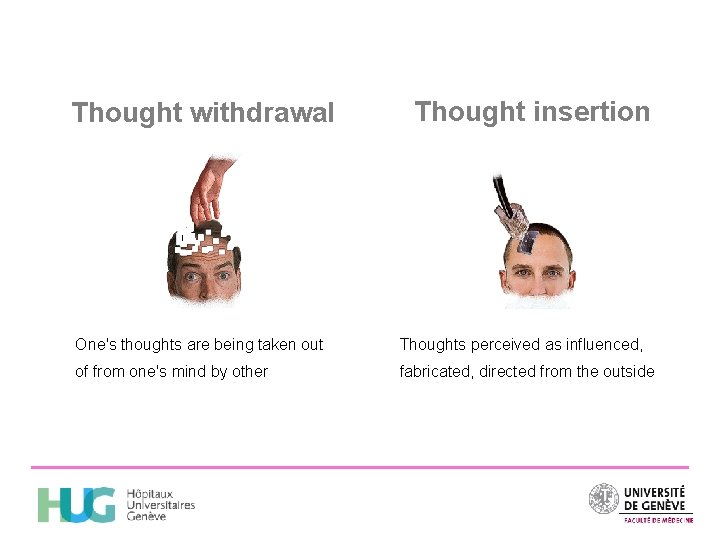 Thought withdrawal

One's thoughts are being taken out of from one's mind by other

Thought insertion

Thoughts perceived as influenced, fabricated, directed from the outside

HUG Hôpitaux Universitaires Genève

UNIVERSITÉ DE GENÈVE
FACULTÉ DE MÉDECINE